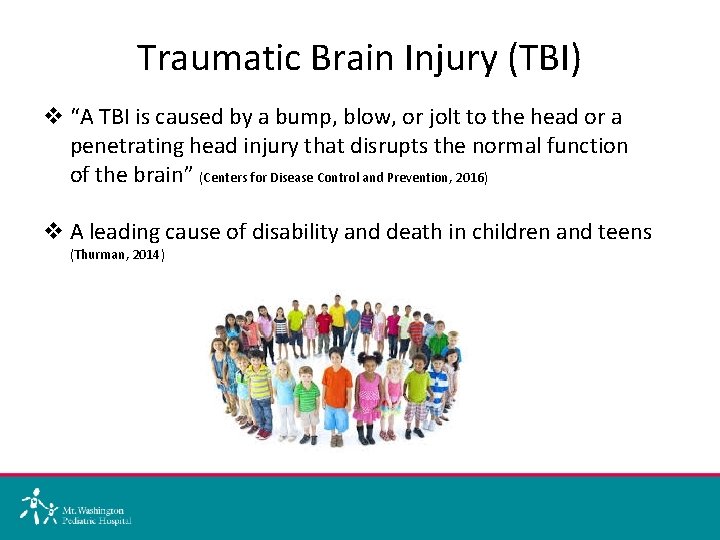 Traumatic Brain Injury (TBI)

❖ "A TBI is caused by a bump, blow, or jolt to the head or a penetrating head injury that disrupts the normal function of the brain" (Centers for Disease Control and Prevention, 2016)

❖ A leading cause of disability and death in children and teens (Thurman, 2014)

Mt. Washington Pediatric Hospital